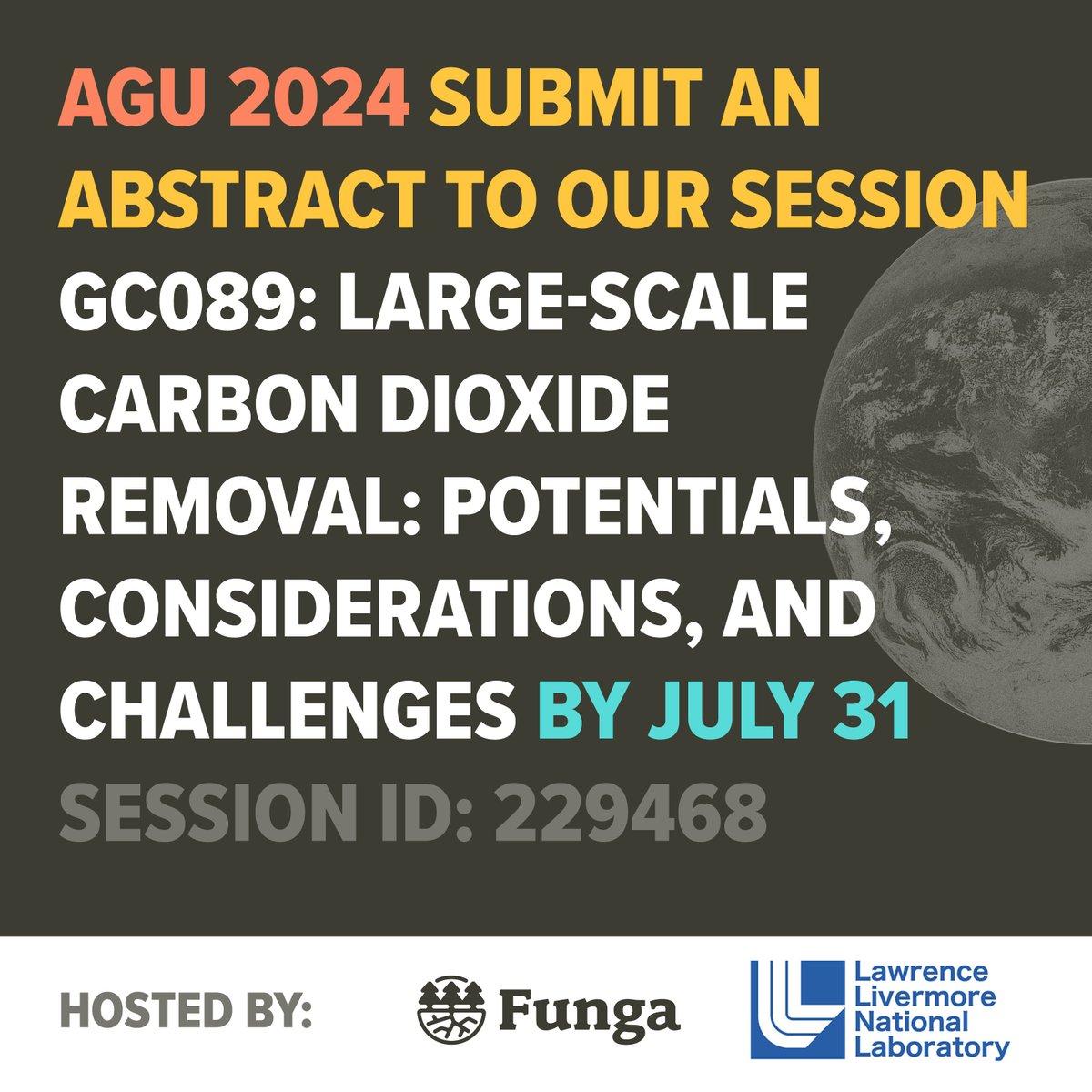 AGU 2024 SUBMIT AN ABSTRACT TO OUR SESSION GC089: LARGE-SCALE CARBON DIOXIDE REMOVAL: POTENTIALS, CONSIDERATIONS, AND CHALLENGES BY JULY 31

SESSION ID: 229468

HOSTED BY:

Funga

Lawrence Livermore National Laboratory